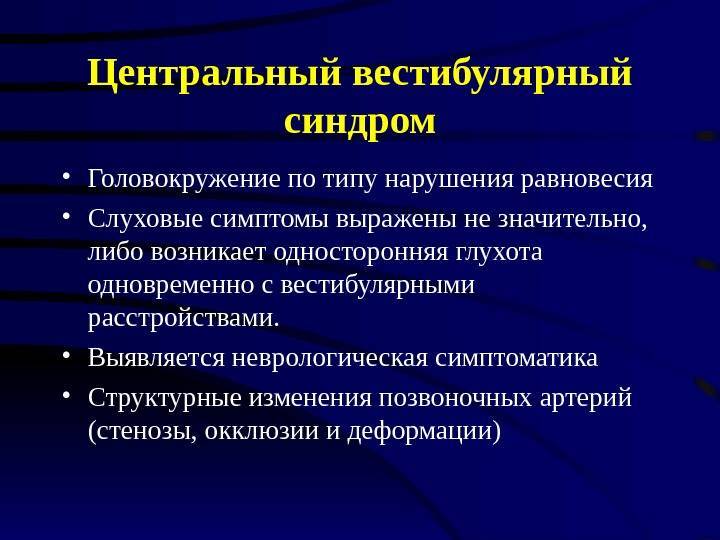 Центральный вестибулярный синдром

• Головокружение по типу нарушения равновесия
• Слуховые симптомы выражены не значительно, либо возникает односторонняя глухота одновременно с вестибулярными расстройствами.
• Выявляется неврологическая симптоматика
• Структурные изменения позвоночных артерий (стенозы, окклюзии и деформации)